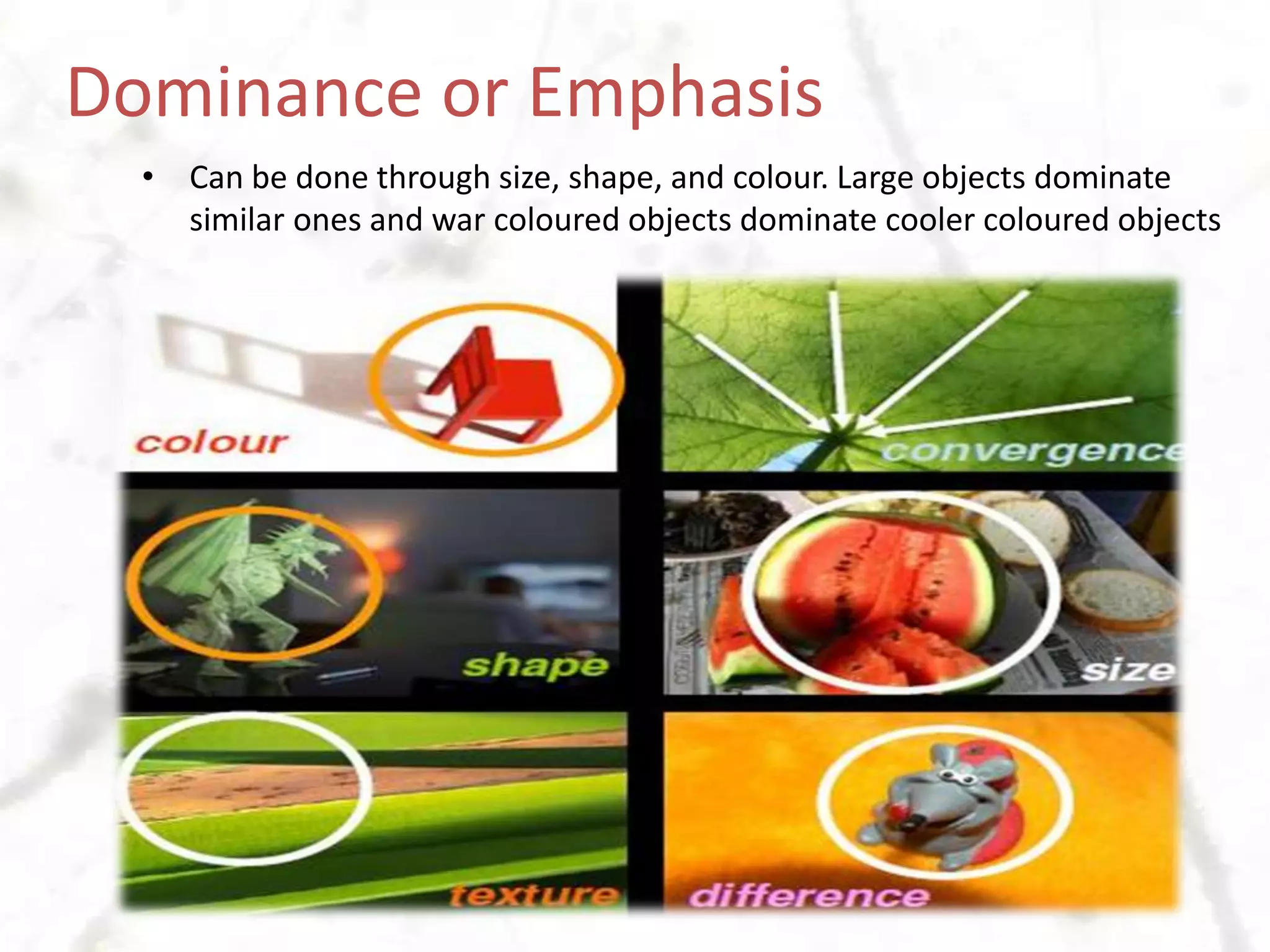 Dominance or Emphasis

• Can be done through size, shape, and colour. Large objects dominate similar ones and war coloured objects dominate cooler coloured objects

colour

convergence

shape

size

texture

difference